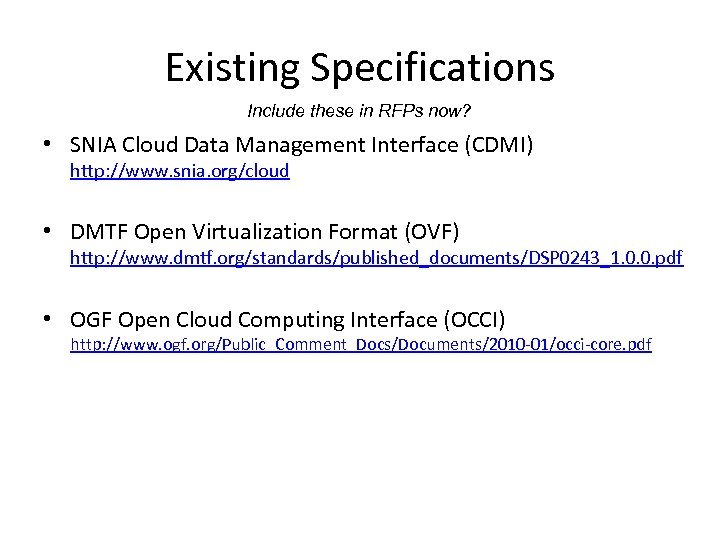 Existing Specifications

Include these in RFPs now?

• SNIA Cloud Data Management Interface (CDMI)
http://www.snia.org/cloud

• DMTF Open Virtualization Format (OVF)
http://www.dmtf.org/standards/published_documents/DSP0243_1.0.0.pdf

• OGF Open Cloud Computing Interface (OCCI)
http://www.ogf.org/Public_Comment_Docs/Documents/2010-01/occi-core.pdf